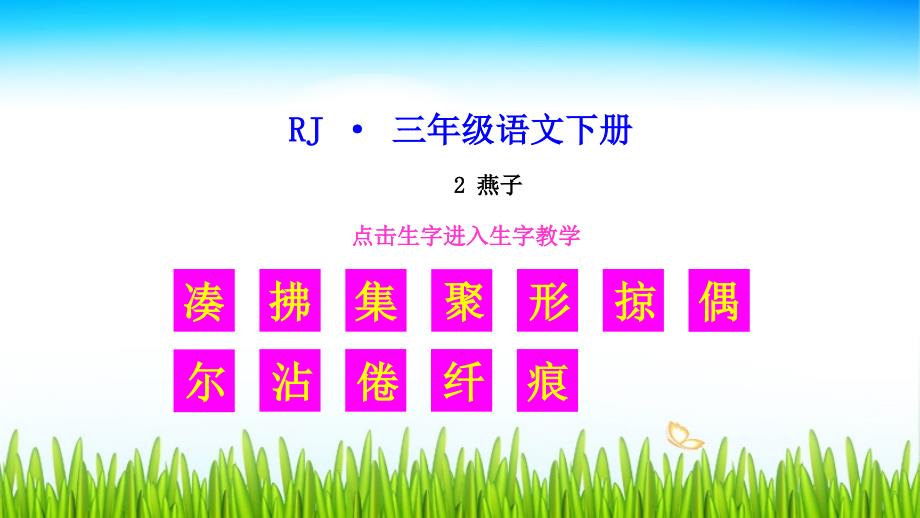 RJ · 三年级语文下册

2 燕子

点击生字进入生字教学

凑 拂 集 聚 形 掠 偶

尔 沾 倦 纤 痕